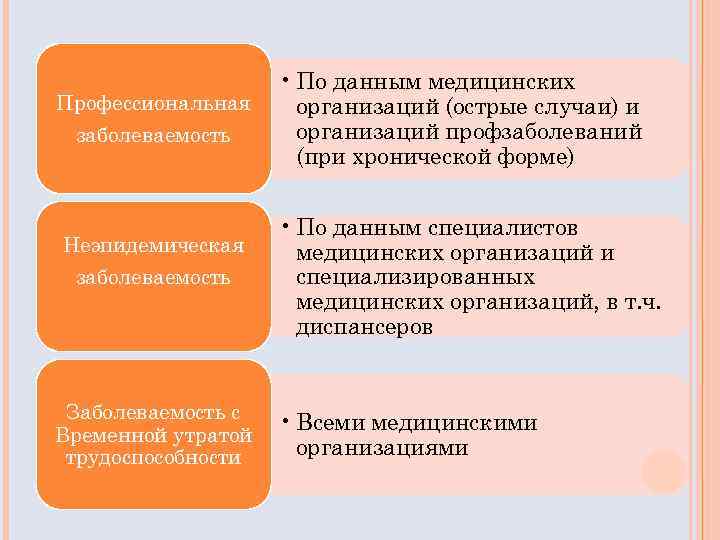 Профессиональная заболеваемость

• По данным медицинских организаций (острые случаи) и организаций профзаболеваний (при хронической форме)

Неэпидемическая заболеваемость

• По данным специалистов медицинских организаций и специализированных медицинских организаций, в т.ч. диспансеров

Заболеваемость с Временной утратой трудоспособности

• Всеми медицинскими организациями